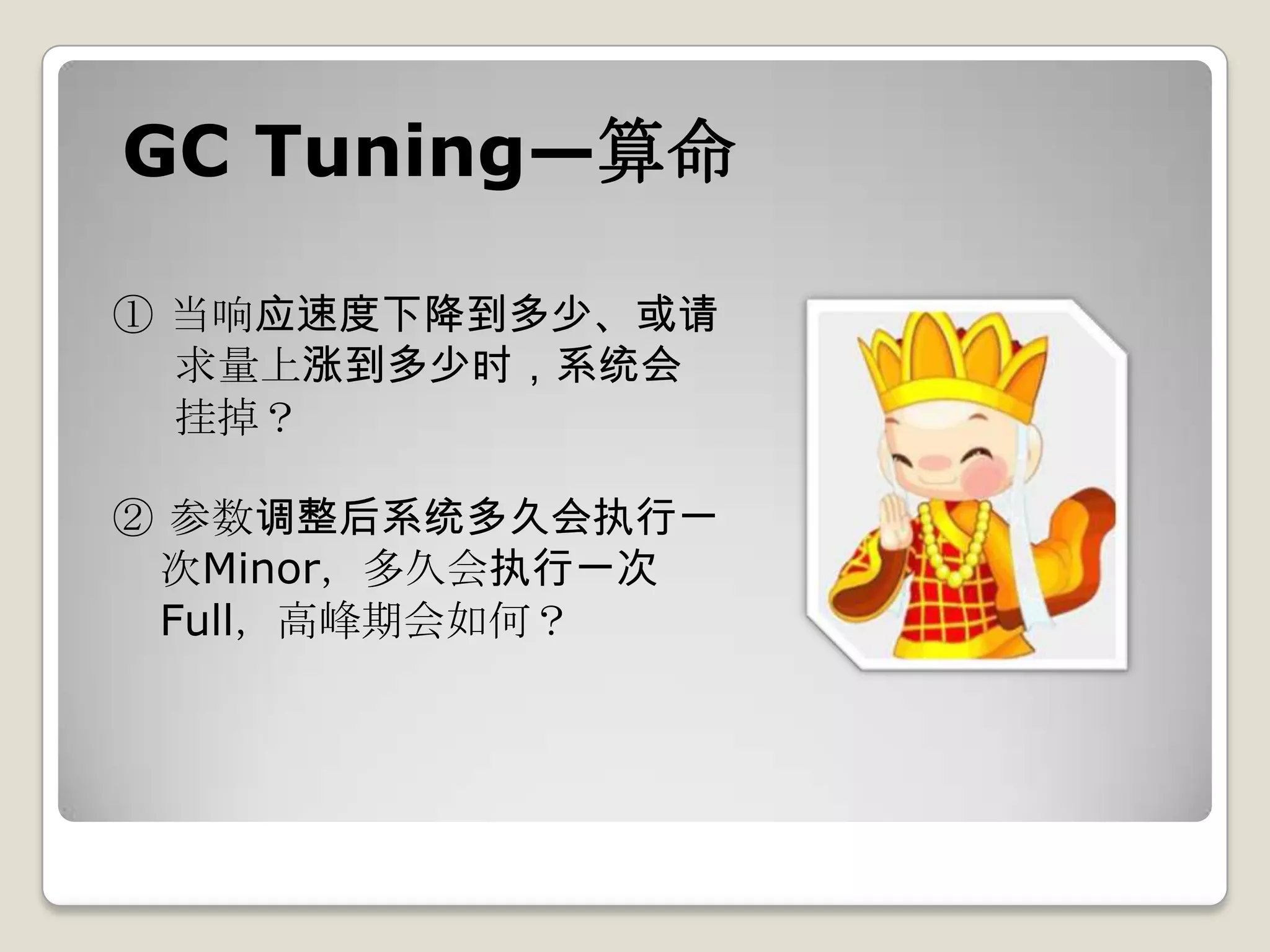 GC Tuning—算命

① 当响应速度下降到多少、或请求量上涨到多少时，系统会挂掉？

② 参数调整后系统多久会执行一次Minor，多久会执行一次Full，高峰期会如何？